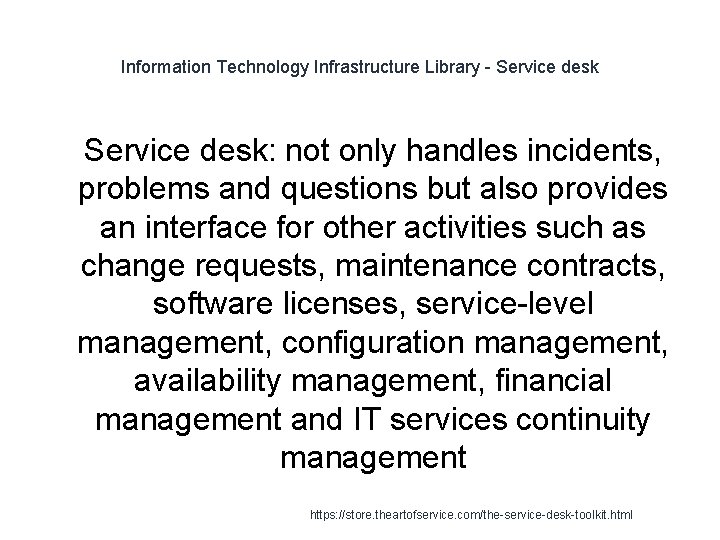 Information Technology Infrastructure Library - Service desk

Service desk: not only handles incidents, problems and questions but also provides an interface for other activities such as change requests, maintenance contracts, software licenses, service-level management, configuration management, availability management, financial management and IT services continuity management

https://store.theartofservice.com/the-service-desk-toolkit.html